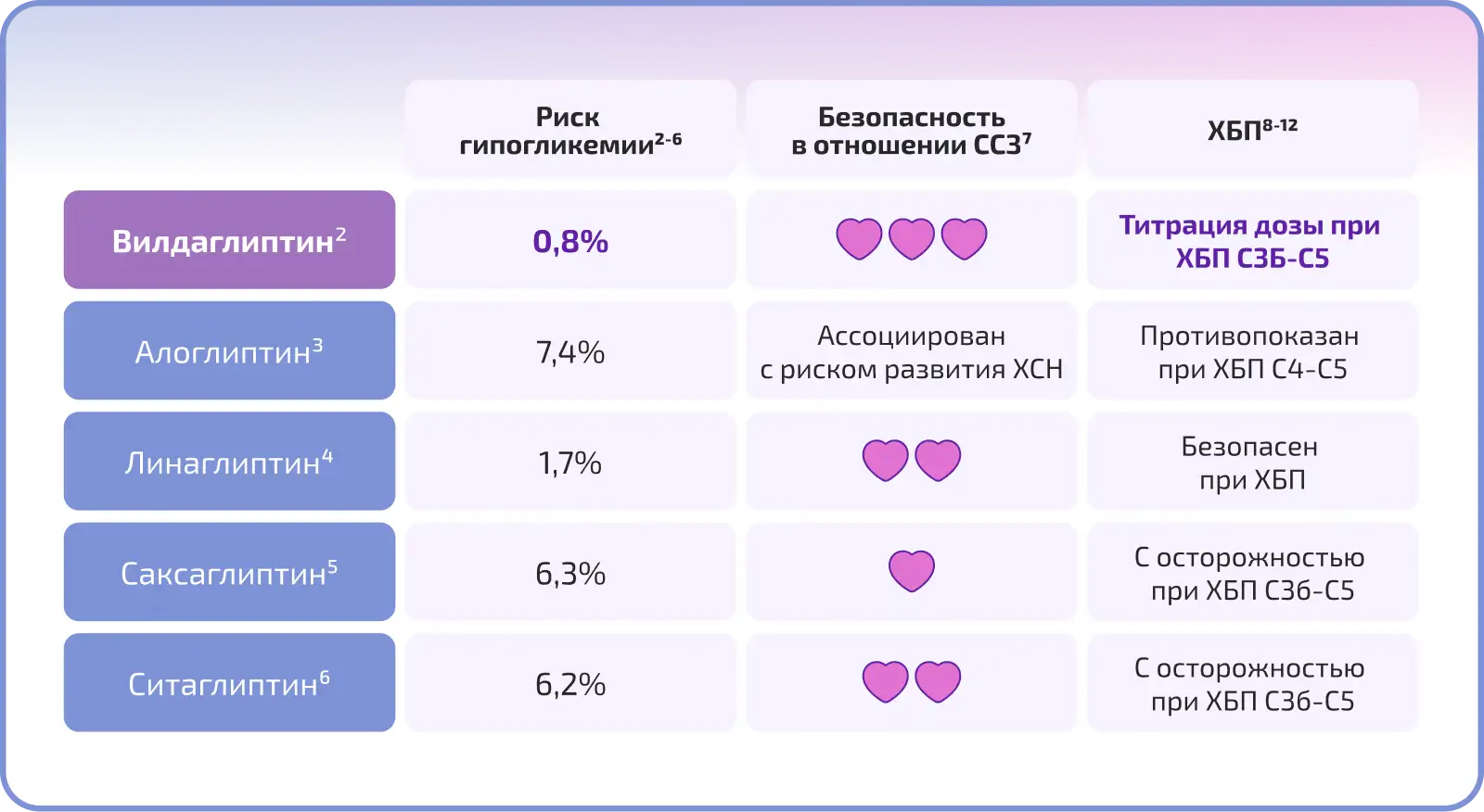 |  | Риск гипогликемии$^{2-6}$ | Безопасность в отношении ССЗ$^{7}$ | ХБП$^{8-12}$ |
|---|---|---|---|
| Вилдаглиптин$^{2}$ | 0,8% |  | Титрация дозы при ХБП С3Б-С5 |
| Алоглиптин$^{3}$ | 7,4% | Ассоциирован с риском развития ХСН | Противопоказан при ХБП С4-С5 |
| Линаглиптин$^{4}$ | 1,7% |  | Безопасен при ХБП |
| Саксаглиптин$^{5}$ | 6,3% |  | С осторожностью при ХБП С3б-С5 |
| Ситаглиптин$^{6}$ | 6,2% |  | С осторожностью при ХБП С3б-С5 |